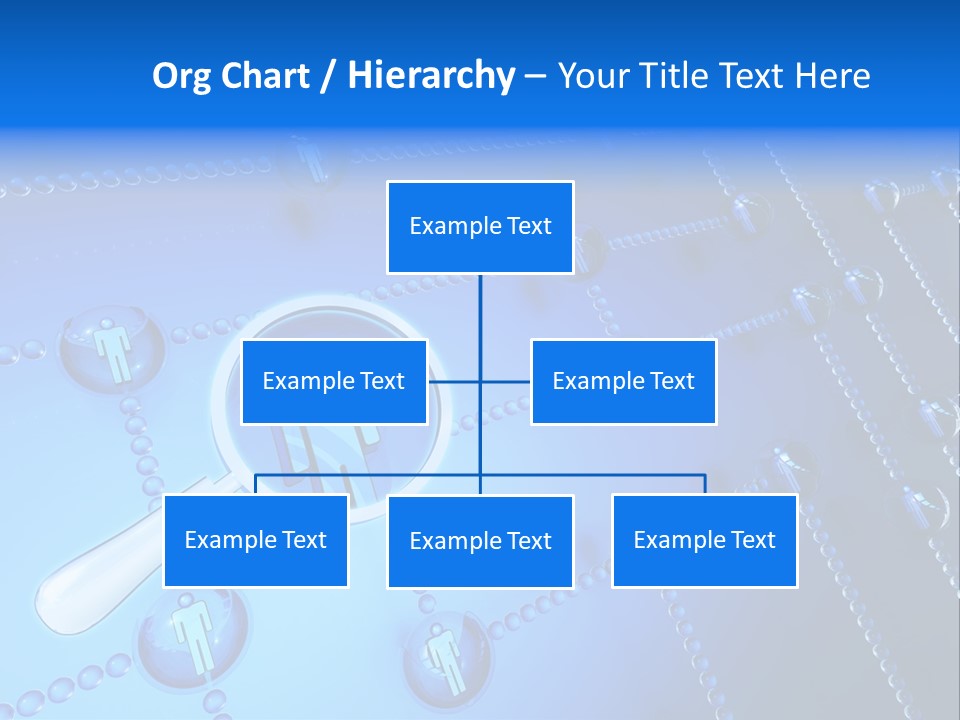 Org Chart / Hierarchy – Your Title Text Here

Example Text

Example Text

Example Text

Example Text

Example Text

Example Text